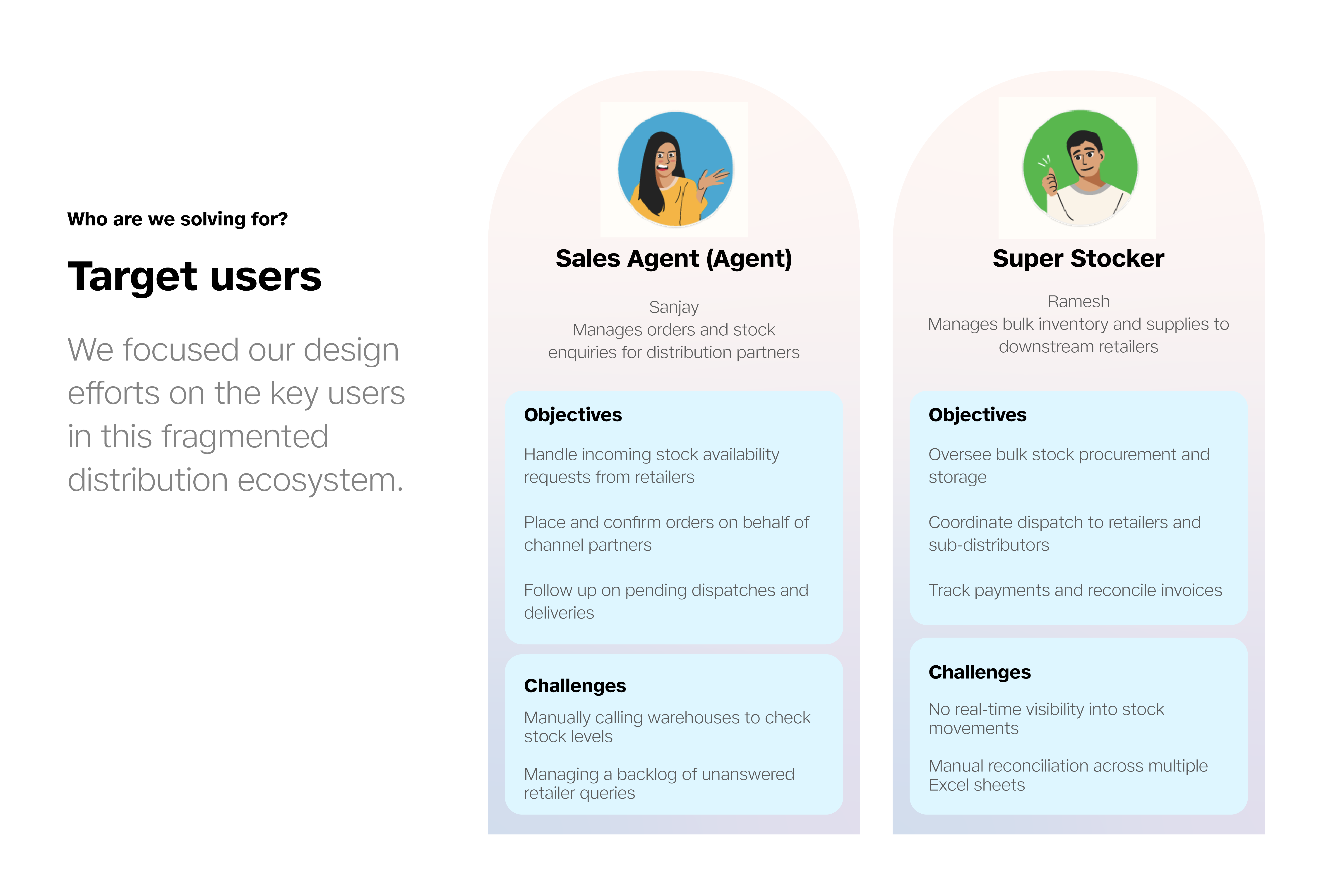 Who are we solving for?

Target users

We focused our design efforts on the key users in this fragmented distribution ecosystem.

Sales Agent (Agent)

Sanjay
Manages orders and stock enquiries for distribution partners

Objectives

Handle incoming stock availability requests from retailers

Place and confirm orders on behalf of channel partners

Follow up on pending dispatches and deliveries

Challenges

Manually calling warehouses to check stock levels

Managing a backlog of unanswered retailer queries

Super Stocker

Ramesh
Manages bulk inventory and supplies to downstream retailers

Objectives

Oversee bulk stock procurement and storage

Coordinate dispatch to retailers and sub-distributors

Track payments and reconcile invoices

Challenges

No real-time visibility into stock movements

Manual reconciliation across multiple Excel sheets